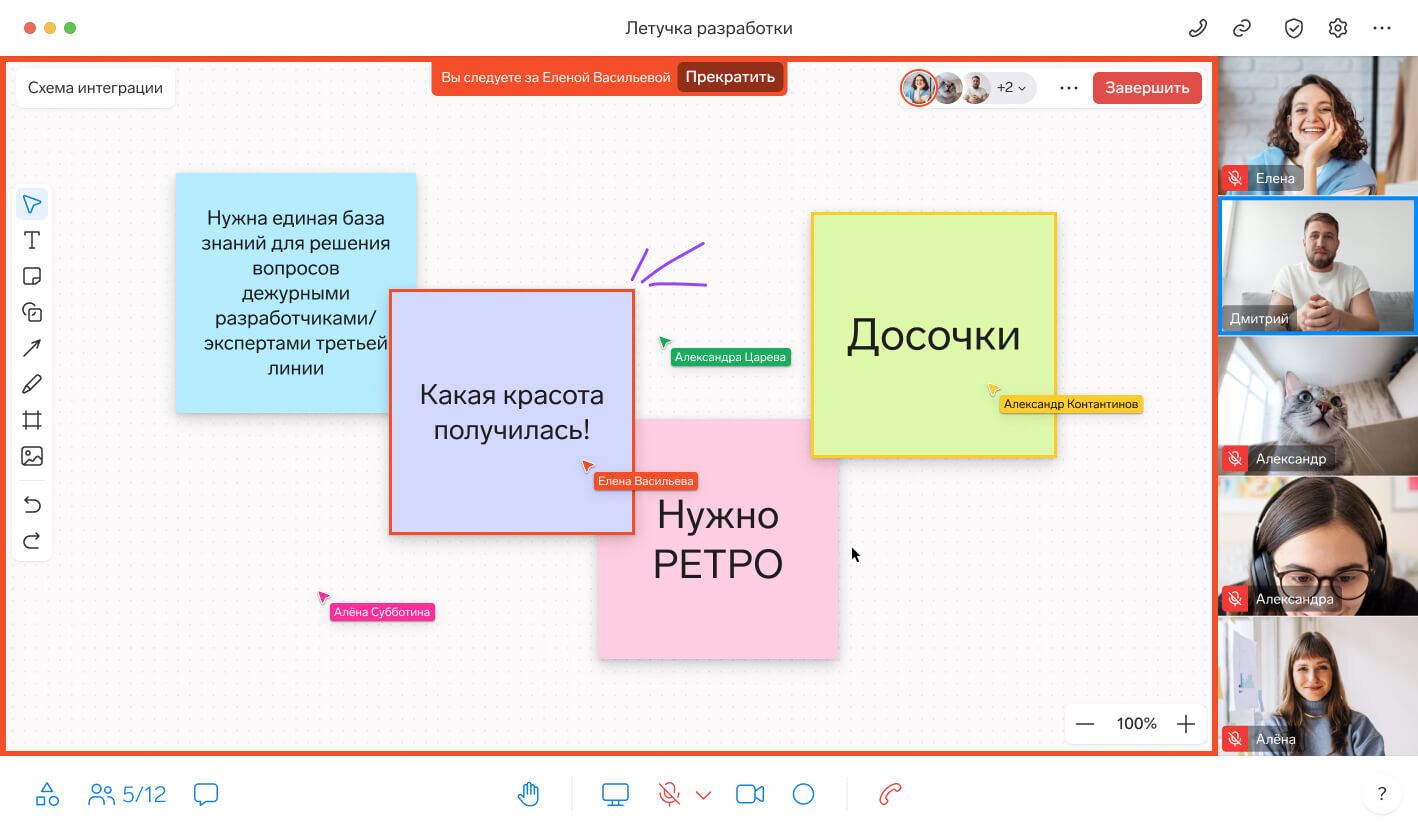 Летучка разработки

Схема интеграции

Вы следуете за Еленой Васильевой Прекратить

+2

Завершить

Нужна единая база знаний для решения вопросов дежурными разработчиками/ экспертами третьей линии

Какая красота получилась!

Александра Царева

Досочки

Александр Контантинов

Елена Васильева

Нужно РЕТРО

Алёна Субботина

100%

Елена

Дмитрий

Александр

Александра

Алёна

5/12

?